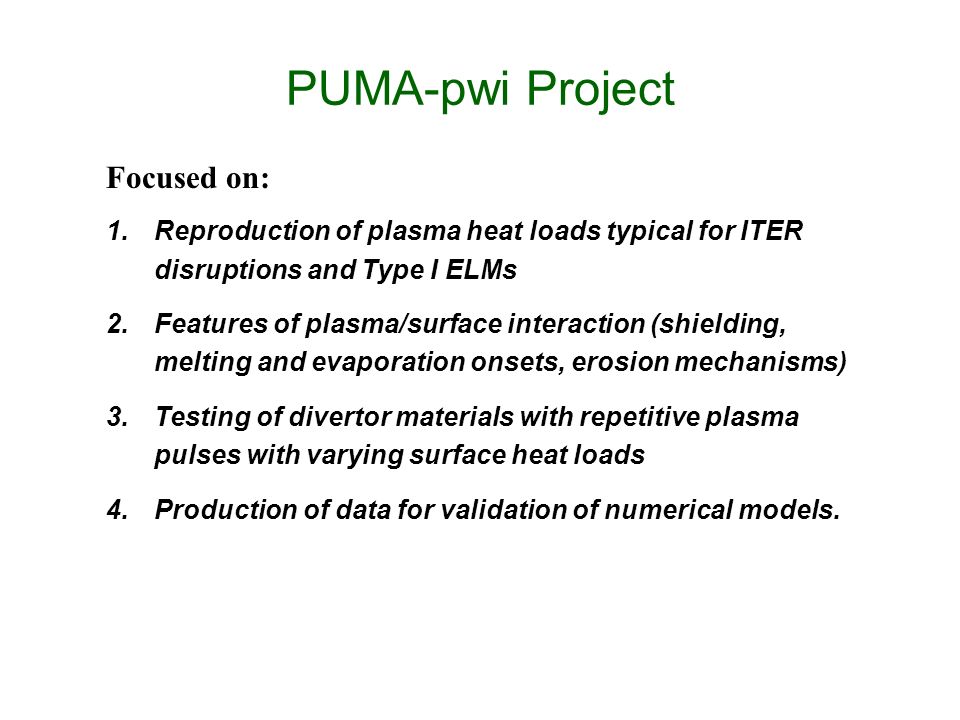 PUMA-pwi Project

Focused on:

1. Reproduction of plasma heat loads typical for ITER disruptions and Type I ELMs

2. Features of plasma/surface interaction (shielding, melting and evaporation onsets, erosion mechanisms)

3. Testing of divertor materials with repetitive plasma pulses with varying surface heat loads

4. Production of data for validation of numerical models.